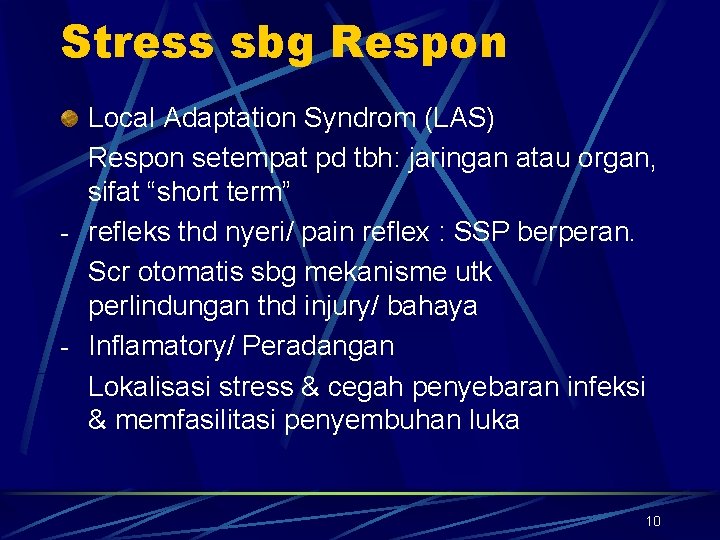 Stress sbg Respon

Local Adaptation Syndrom (LAS)

Respon setempat pd tbh: jaringan atau organ, sifat “short term”

- refleks thd nyeri/ pain reflex : SSP berperan. Scr otomatis sbg mekanisme utk perlindungan thd injury/ bahaya

- Inflamatory/ Peradangan

Lokalisasi stress & cegah penyebaran infeksi & memfasilitasi penyembuhan luka

10